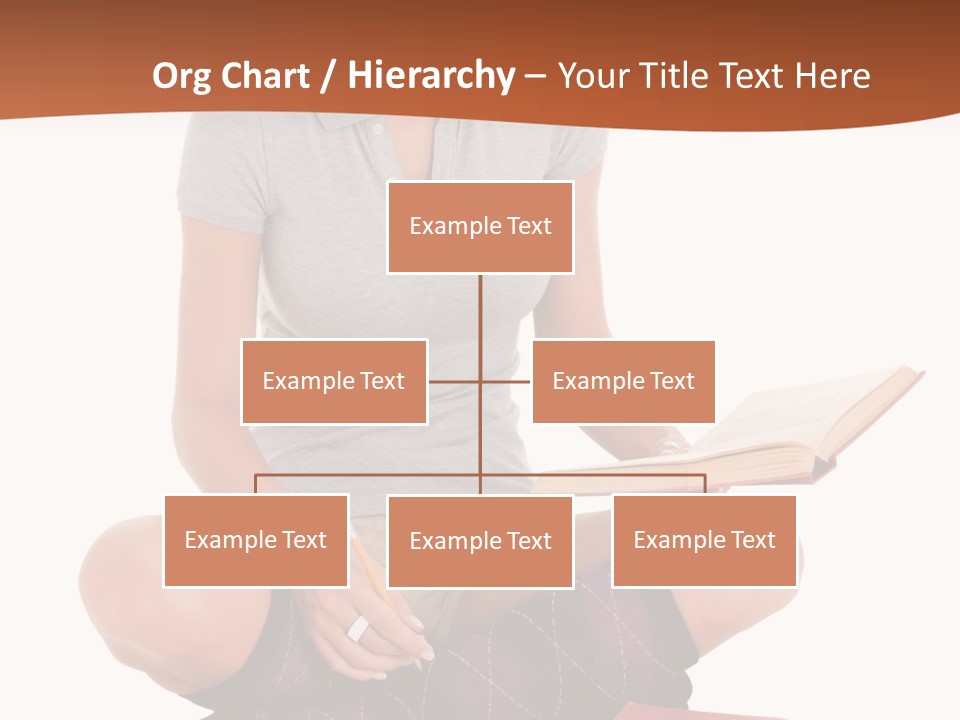 Org Chart / Hierarchy – Your Title Text Here

Example Text

Example Text

Example Text

Example Text

Example Text

Example Text